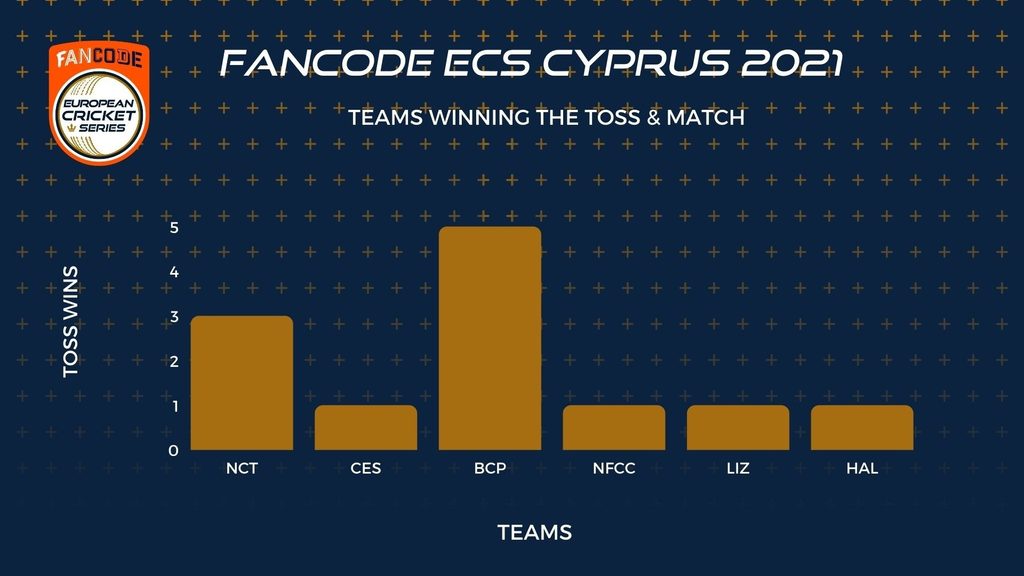 FANCODE
EUROPEAN CRICKET SERIES

FANCODE ECS CYPRUS 2021

TEAMS WINNING THE TOSS & MATCH

TOSS WINS

5
4
3
2
1
0

NCT
CES
BCP
NFCC
LIZ
HAL

TEAMS